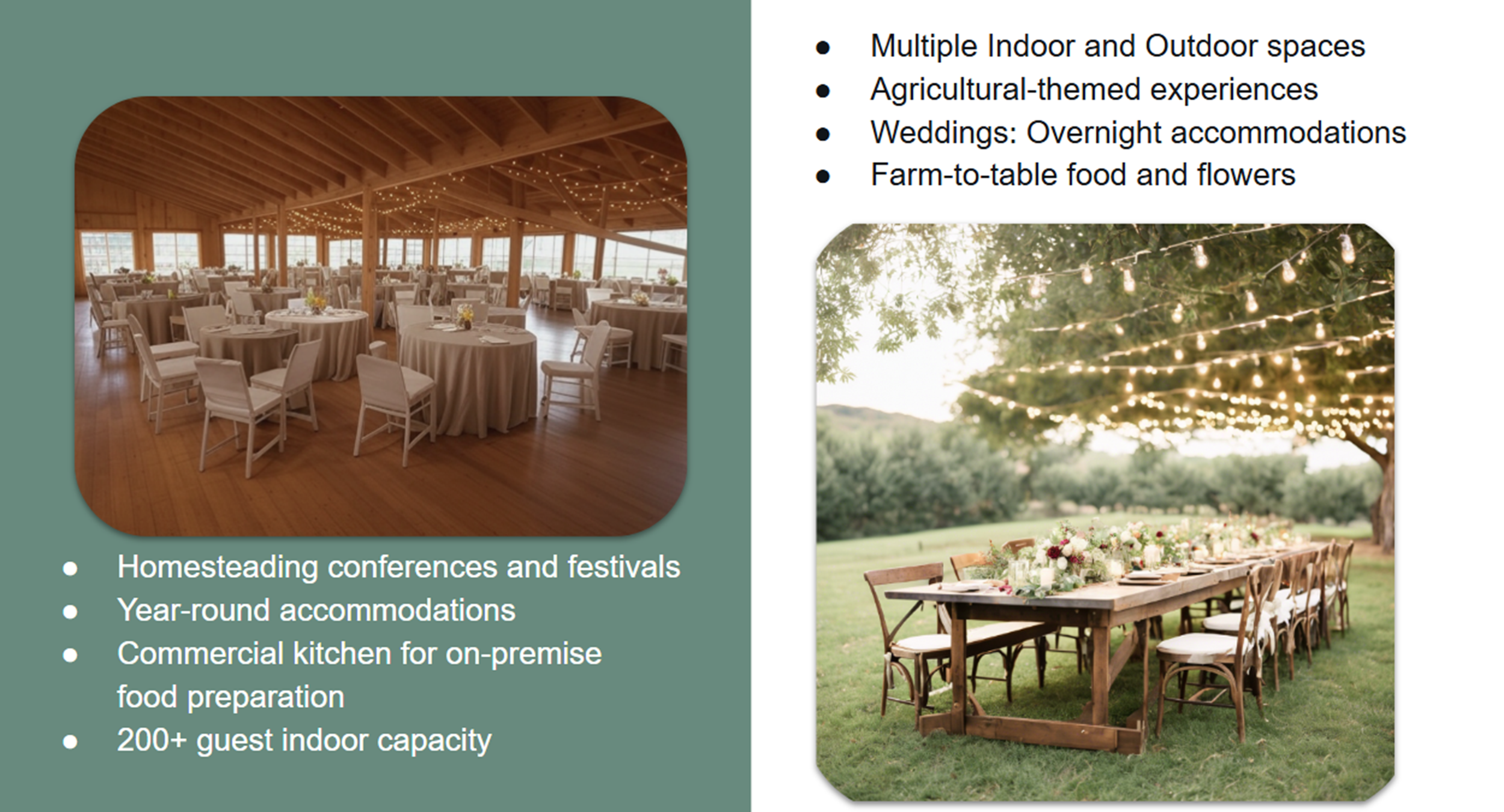 - Homesteading conferences and festivals
- Year-round accommodations
- Commercial kitchen for on-premise food preparation
- 200+ guest indoor capacity

- Multiple Indoor and Outdoor spaces
- Agricultural-themed experiences
- Weddings: Overnight accommodations
- Farm-to-table food and flowers